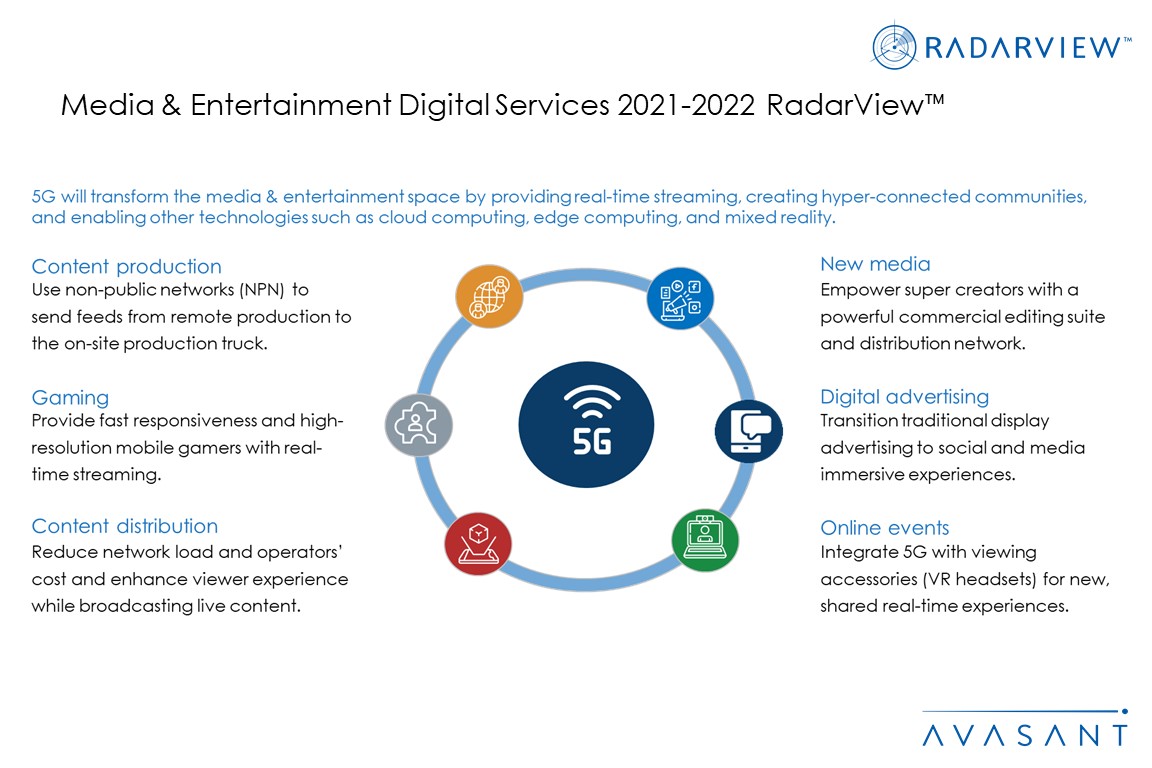 RADARVIEW™

Media & Entertainment Digital Services 2021-2022 RadarView™

5G will transform the media & entertainment space by providing real-time streaming, creating hyper-connected communities, and enabling other technologies such as cloud computing, edge computing, and mixed reality.

Content production
Use non-public networks (NPN) to send feeds from remote production to the on-site production truck.

Gaming
Provide fast responsiveness and high-resolution mobile gamers with real-time streaming.

Content distribution
Reduce network load and operators' cost and enhance viewer experience while broadcasting live content.

5G

New media
Empower super creators with a powerful commercial editing suite and distribution network.

Digital advertising
Transition traditional display advertising to social and media immersive experiences.

Online events
Integrate 5G with viewing accessories (VR headsets) for new, shared real-time experiences.

AVASANT